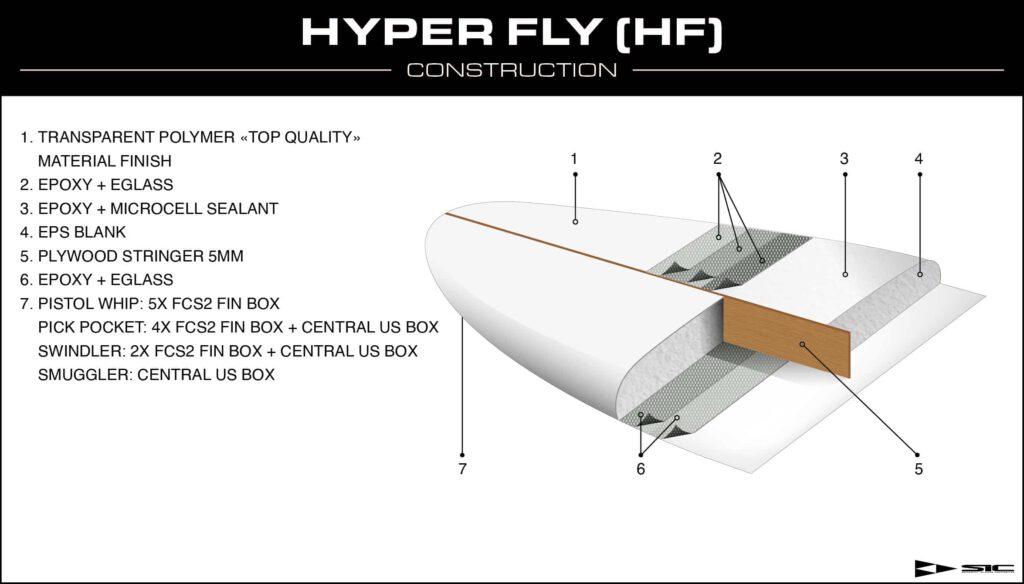 HYPER FLY (HF)
CONSTRUCTION

1. TRANSPARENT POLYMER «TOP QUALITY» MATERIAL FINISH
2. EPOXY + EGLASS
3. EPOXY + MICROCELL SEALANT
4. EPS BLANK
5. PLYWOOD STRINGER 5MM
6. EPOXY + EGLASS
7. PISTOL WHIP: 5X FCS2 FIN BOX
PICK POCKET: 4X FCS2 FIN BOX + CENTRAL US BOX
SWINDLER: 2X FCS2 FIN BOX + CENTRAL US BOX
SMUGGLER: CENTRAL US BOX

1
2
3
4
7
6
5

SIC